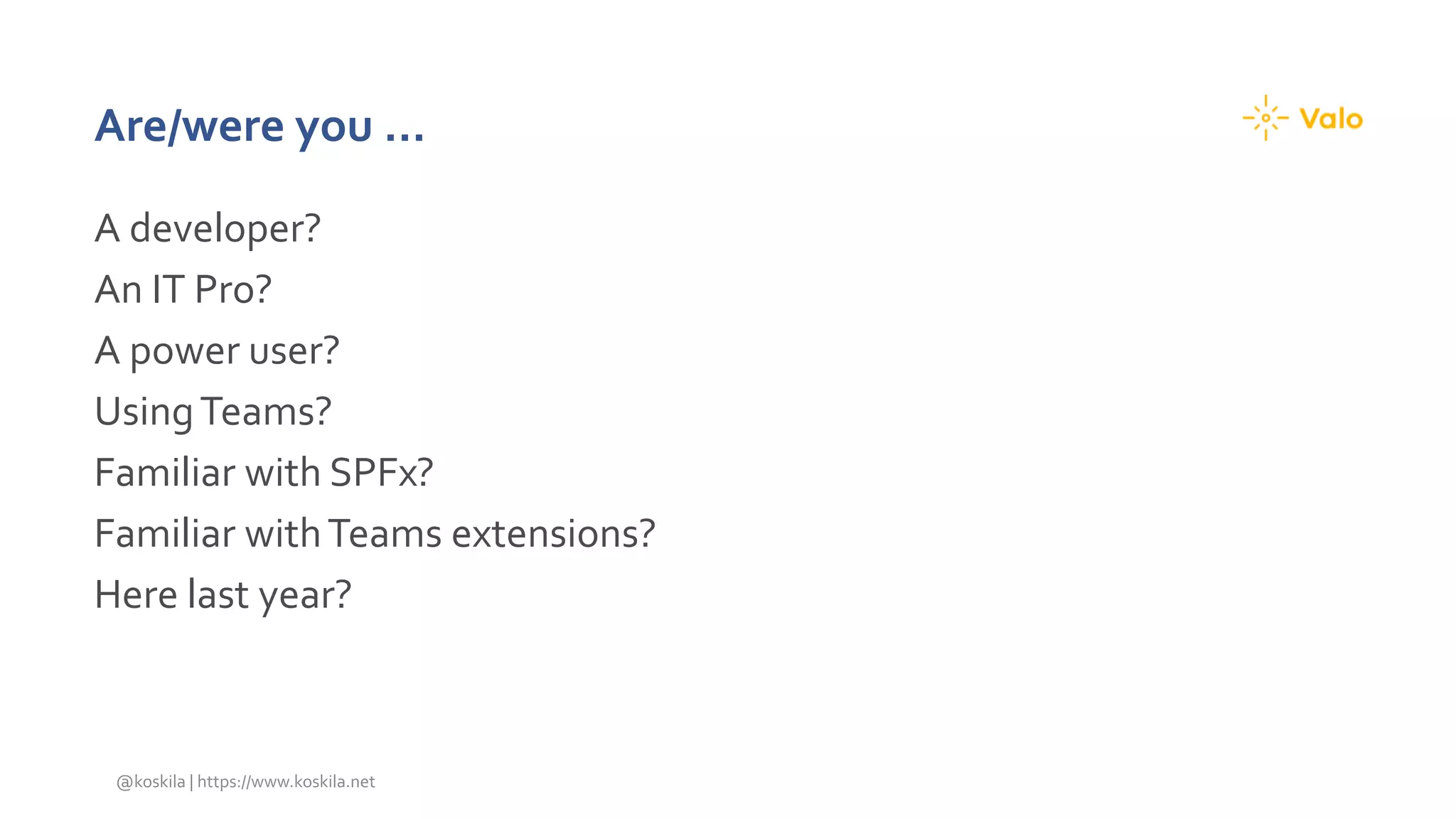 Are/were you ...

Valo

A developer?

An IT Pro?

A power user?

Using Teams?

Familiar with SPFx?

Familiar with Teams extensions?

Here last year?

@koskila | https://www.koskila.net